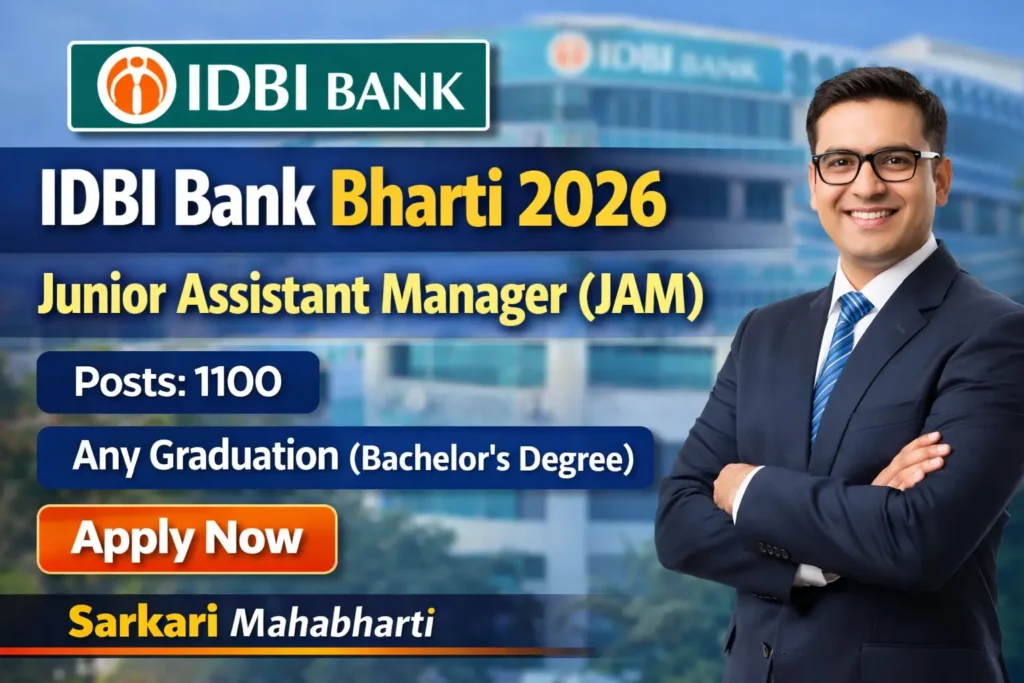 IDBI BANK

IDBI BANK

IDBI Bank Bharti 2026

Junior Assistant Manager (JAM)

Posts: 1100

Any Graduation (Bachelor's Degree)

Apply Now

Sarkari Mahabharti